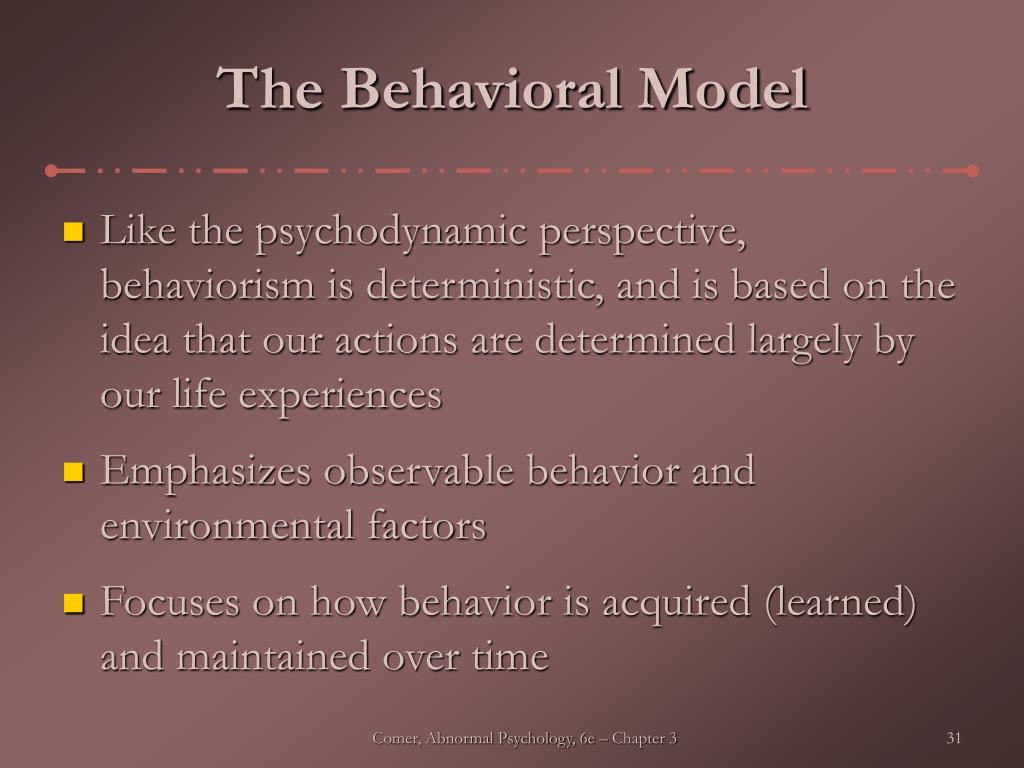 The Behavioral Model

- Like the psychodynamic perspective, behaviorism is deterministic, and is based on the idea that our actions are determined largely by our life experiences
- Emphasizes observable behavior and environmental factors
- Focuses on how behavior is acquired (learned) and maintained over time

Comer, Abnormal Psychology, 6e – Chapter 3

31